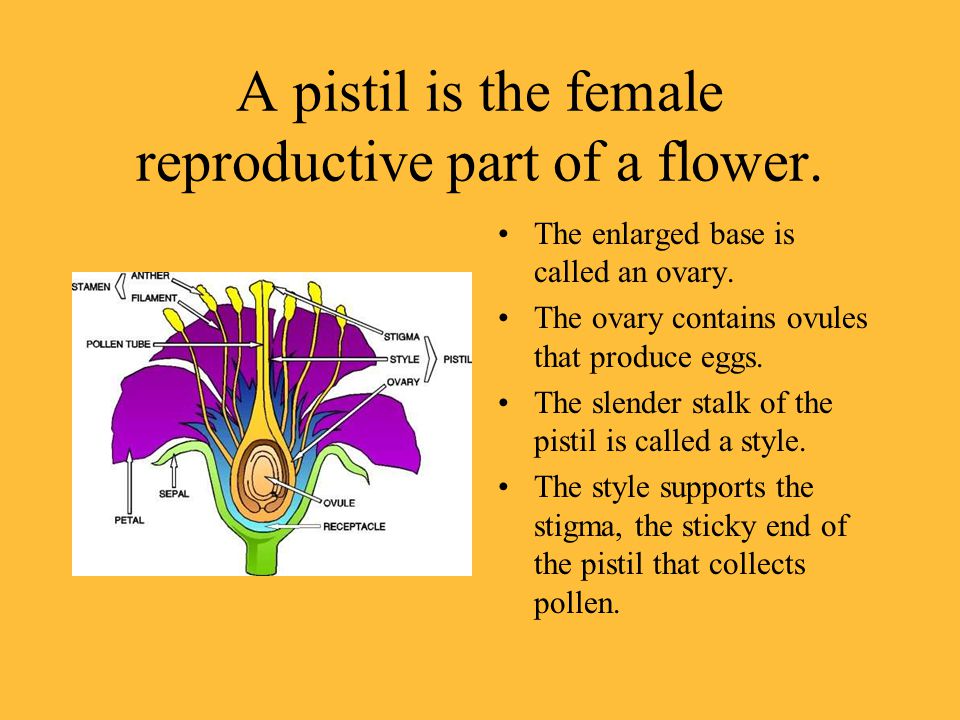 A pistil is the female reproductive part of a flower.

STAMEN
ANTHER
FILAMENT
POLLEN TUBE
STIGMA
STYLE
PISTIL
OVARY
SEPAL
PETAL
OVULE
RECEPTACLE

• The enlarged base is called an ovary.
• The ovary contains ovules that produce eggs.
• The slender stalk of the pistil is called a style.
• The style supports the stigma, the sticky end of the pistil that collects pollen.